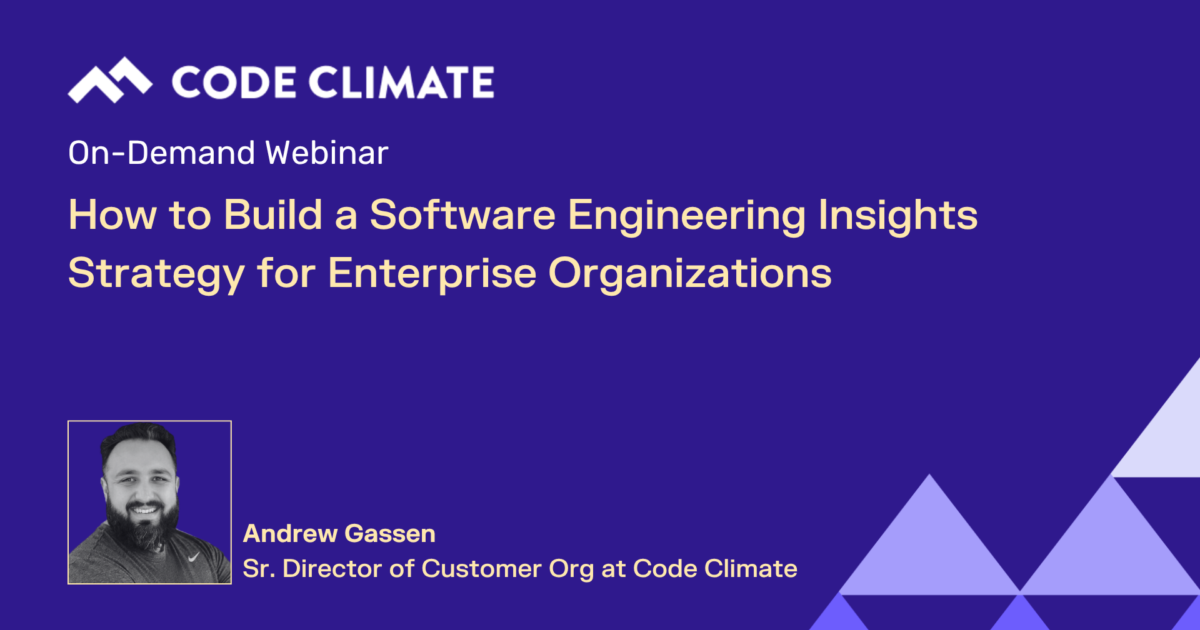 CODE CLIMATE

On-Demand Webinar

How to Build a Software Engineering Insights Strategy for Enterprise Organizations

Andrew Gassen
Sr. Director of Customer Org at Code Climate